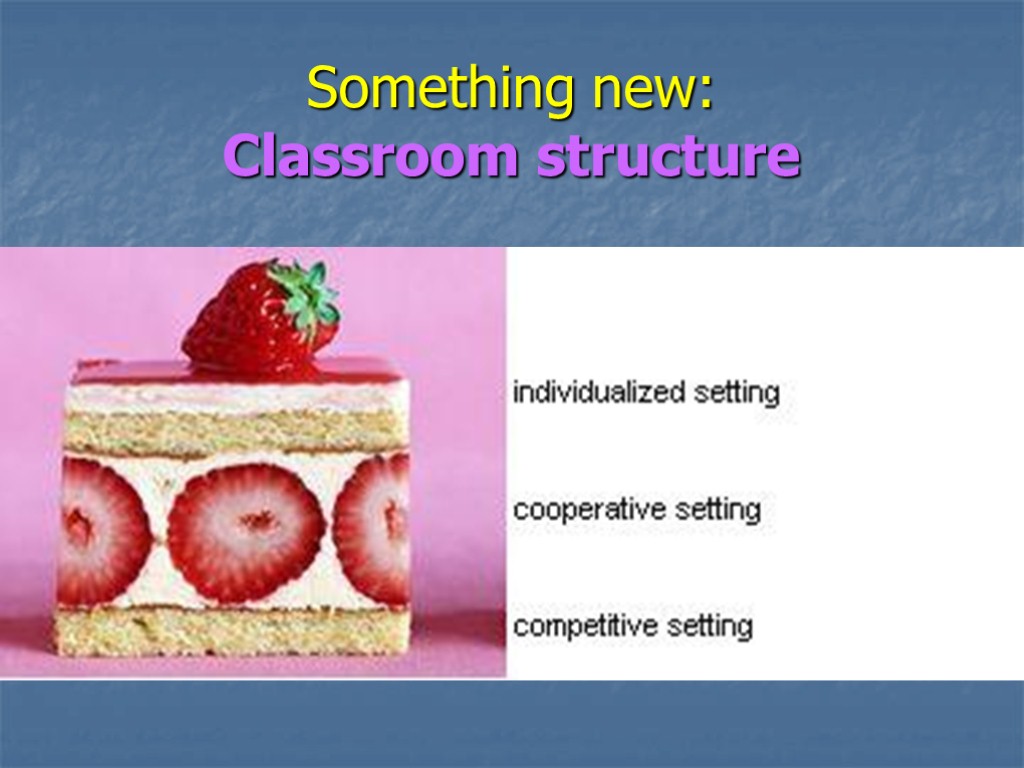 Something new:
Classroom structure

individualized setting

cooperative setting

competitive setting